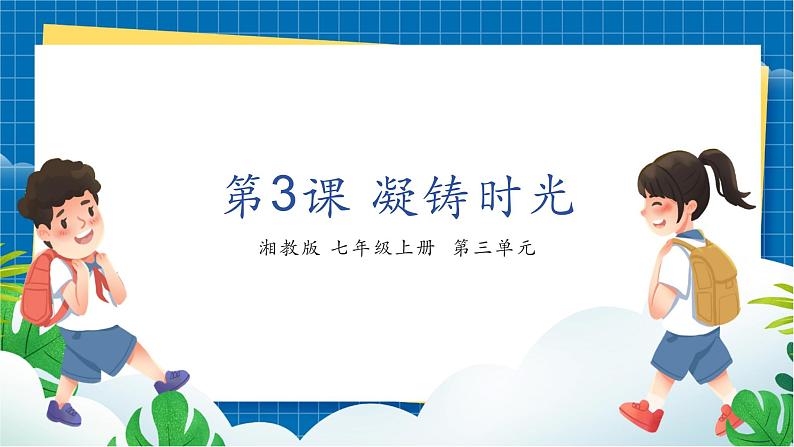 第3课 凝铸时光

湘教版 七年级上册 第三单元